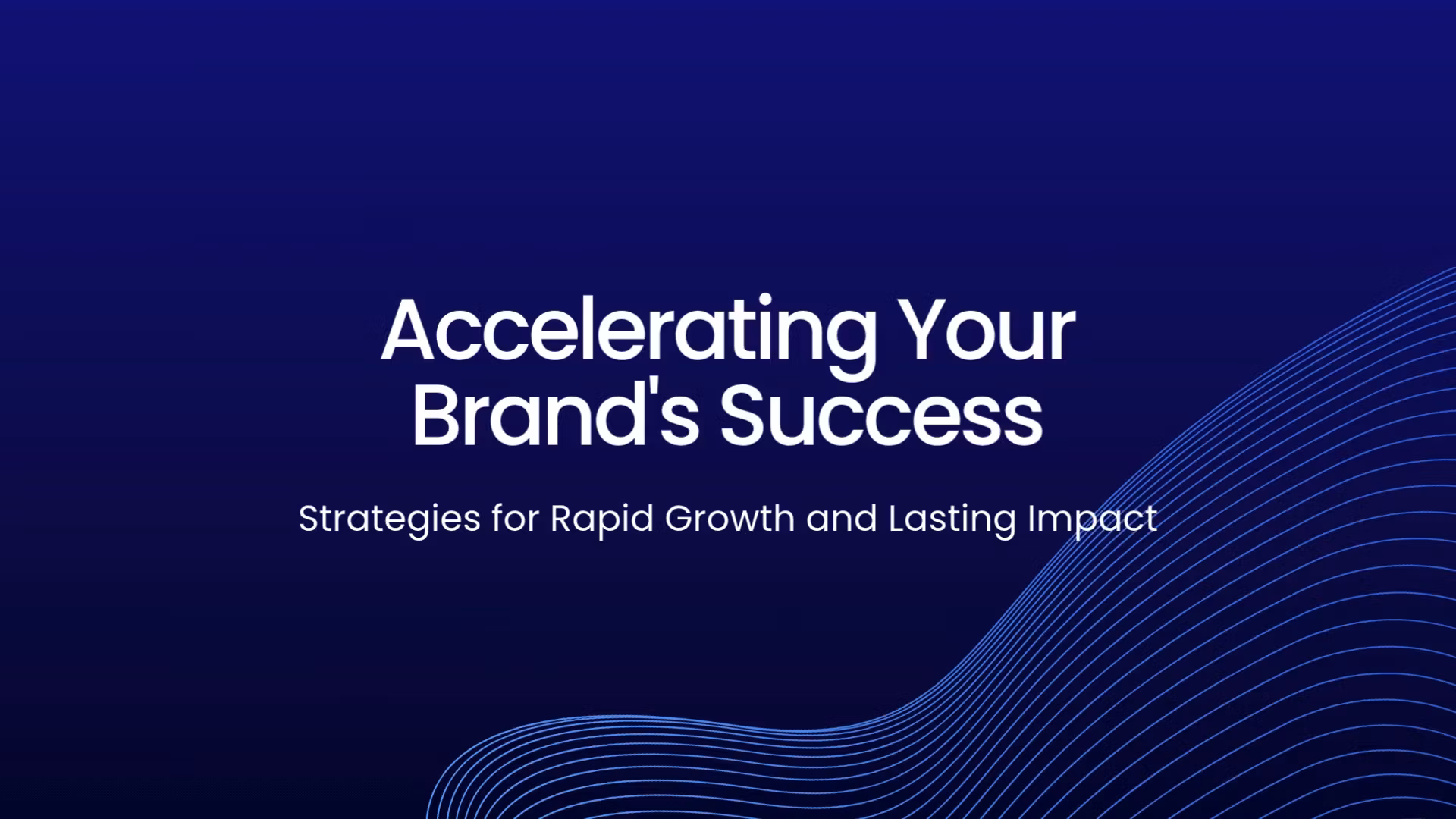 Accelerating Your Brand's Success

Strategies for Rapid Growth and Lasting Impact